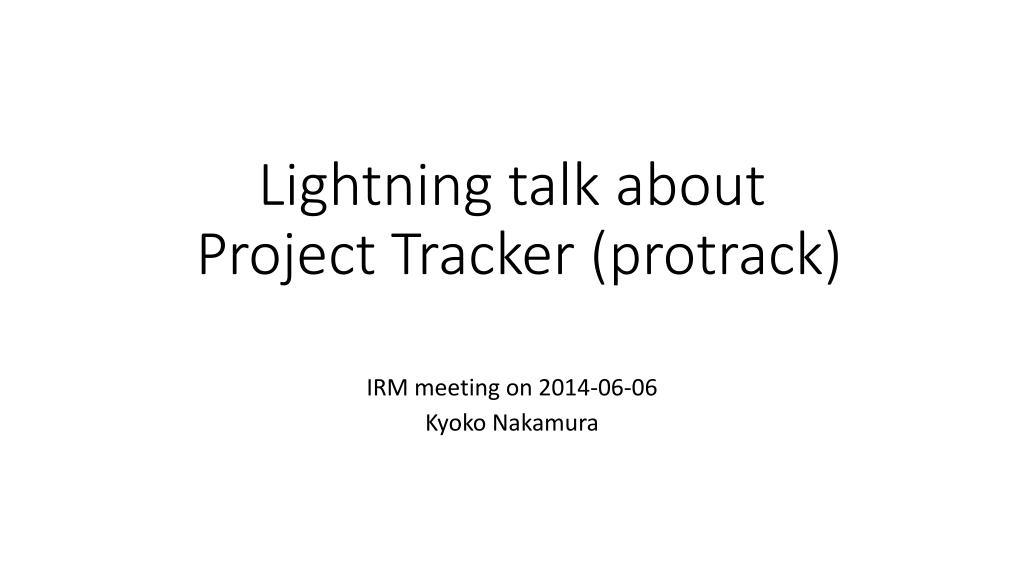 Lightning talk about
Project Tracker (protrack)

IRM meeting on 2014-06-06
Kyoko Nakamura